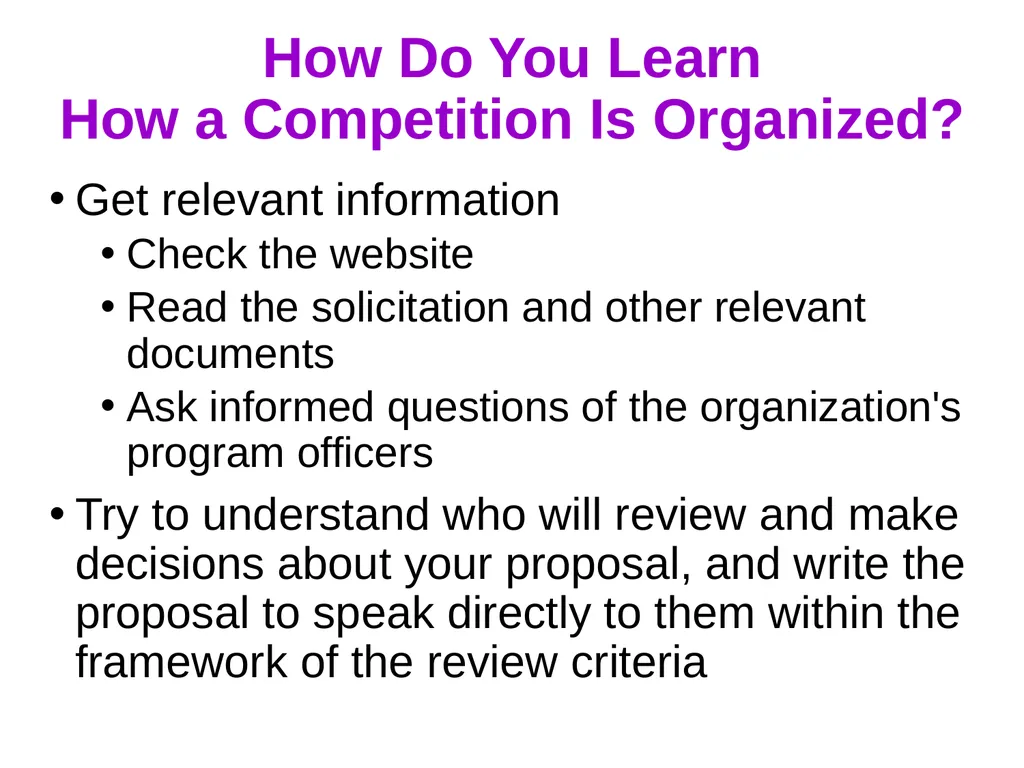 How Do You Learn
How a Competition Is Organized?

• Get relevant information
  • Check the website
  • Read the solicitation and other relevant documents
  • Ask informed questions of the organization's program officers
• Try to understand who will review and make decisions about your proposal, and write the proposal to speak directly to them within the framework of the review criteria